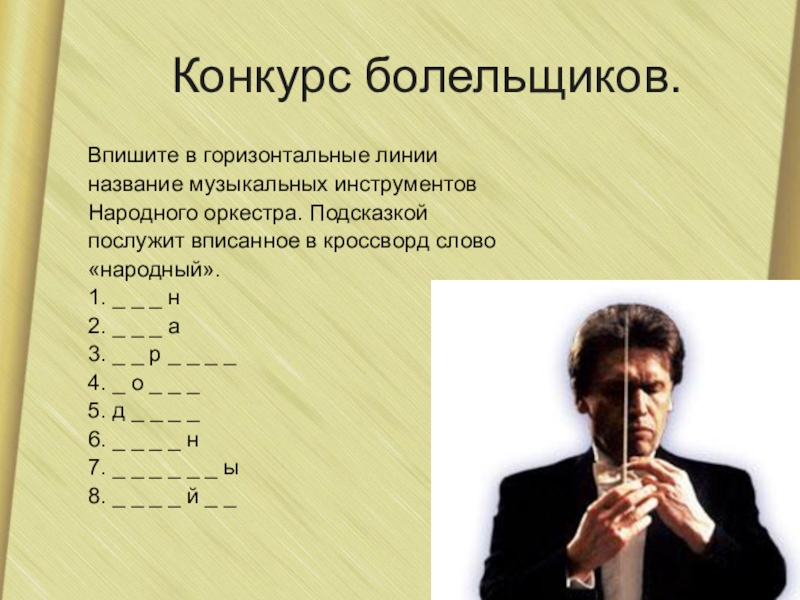 Конкурс болельщиков.

Впишите в горизонтальные линии название музыкальных инструментов Народного оркестра. Подсказкой послужит вписанное в кроссворд слово «народный».

1. _ _ _ н
2. _ _ _ а
3. _ _ р _ _ _ _
4. _ о _ _ _
5. д _ _ _ _
6. _ _ _ _ н
7. _ _ _ _ _ _ ы
8. _ _ _ _ й _ _